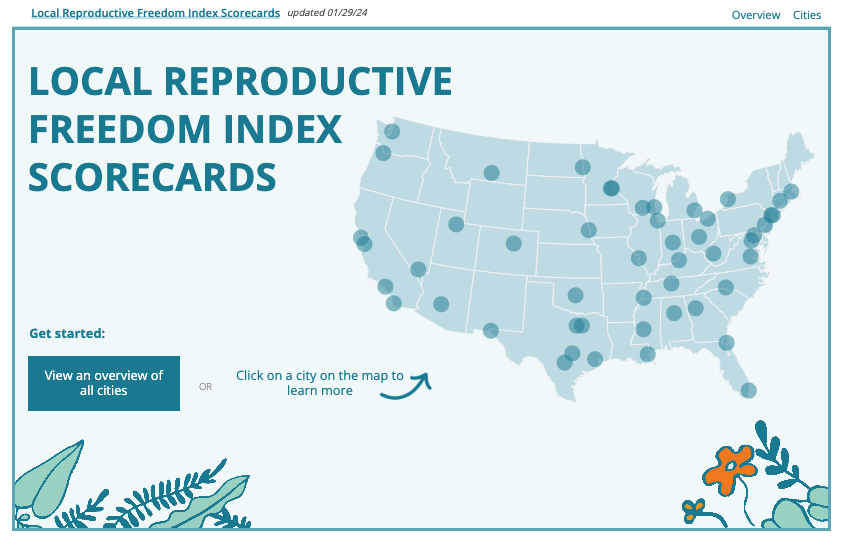 Local Reproductive Freedom Index Scorecards updated 01/29/24

Overview Cities

LOCAL REPRODUCTIVE FREEDOM INDEX SCORECARDS

Get started:

View an overview of all cities

OR

Click on a city on the map to learn more